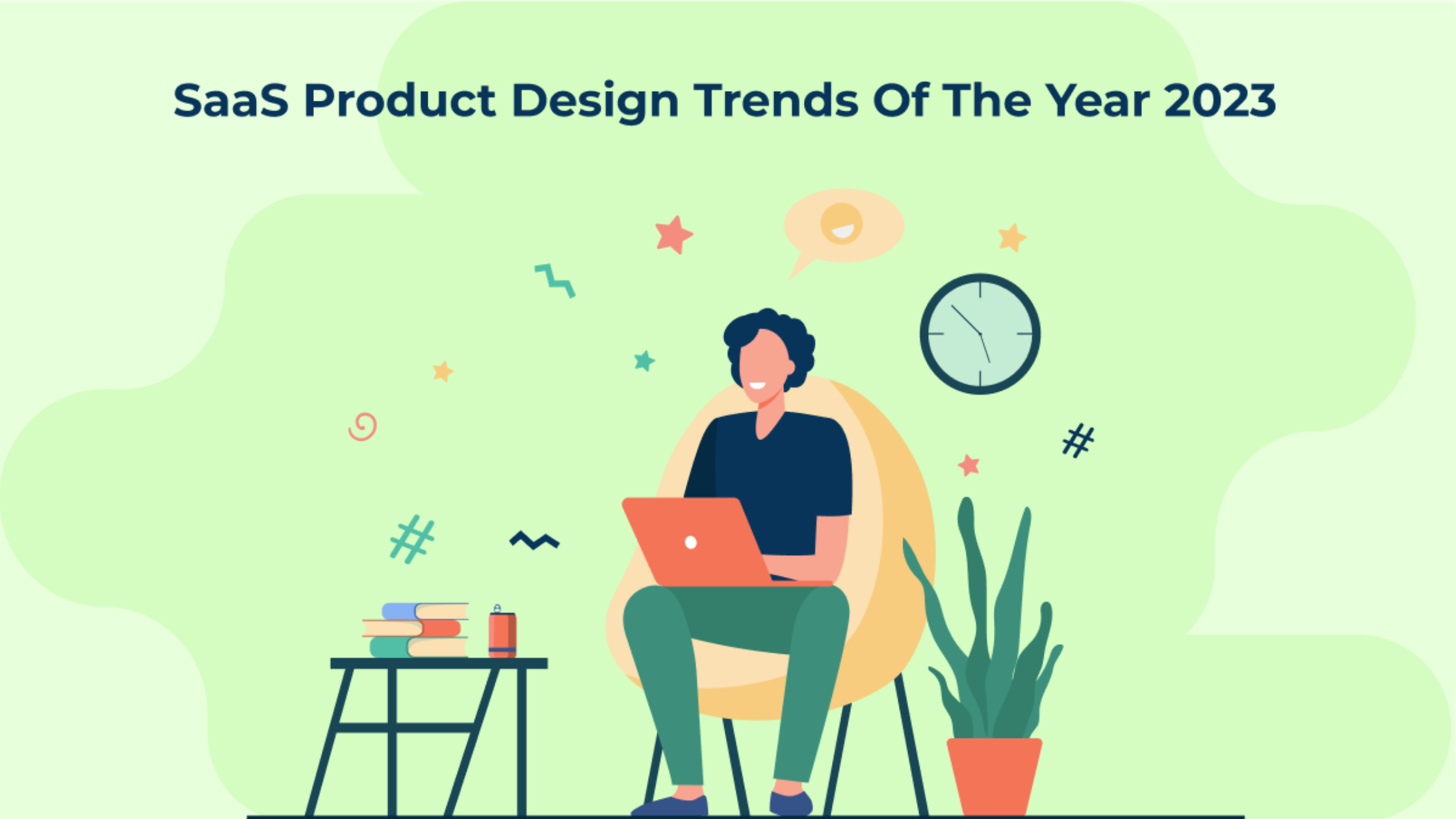 SaaS Product Design Trends Of The Year 2023